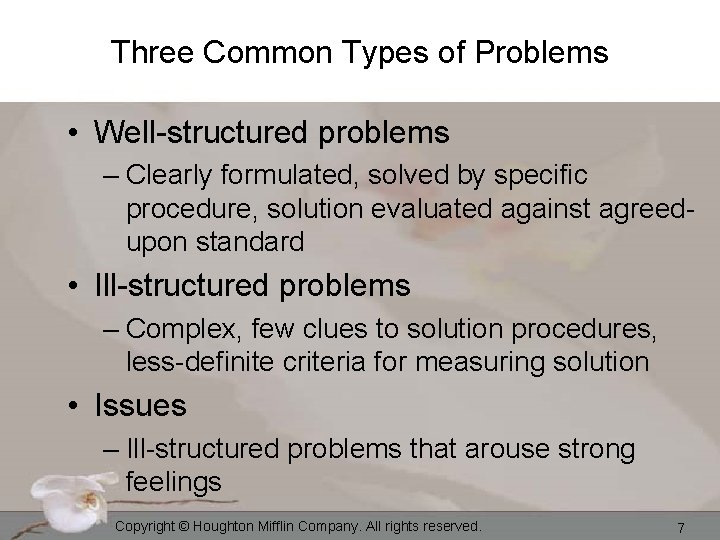 Three Common Types of Problems

• Well-structured problems
– Clearly formulated, solved by specific procedure, solution evaluated against agreed-upon standard

• Ill-structured problems
– Complex, few clues to solution procedures, less-definite criteria for measuring solution

• Issues
– Ill-structured problems that arouse strong feelings

Copyright © Houghton Mifflin Company. All rights reserved.

7